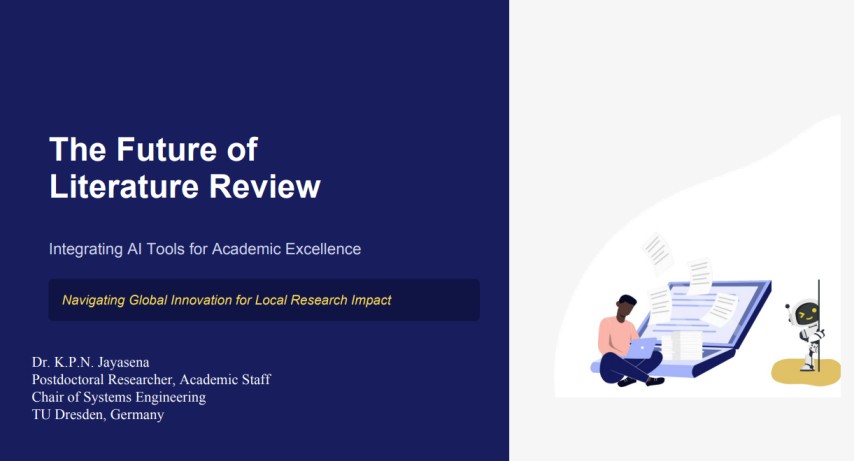 The Future of Literature Review

Integrating AI Tools for Academic Excellence

Navigating Global Innovation for Local Research Impact

Dr. K.P.N. Jayasena
Postdoctoral Researcher, Academic Staff
Chair of Systems Engineering
TU Dresden, Germany